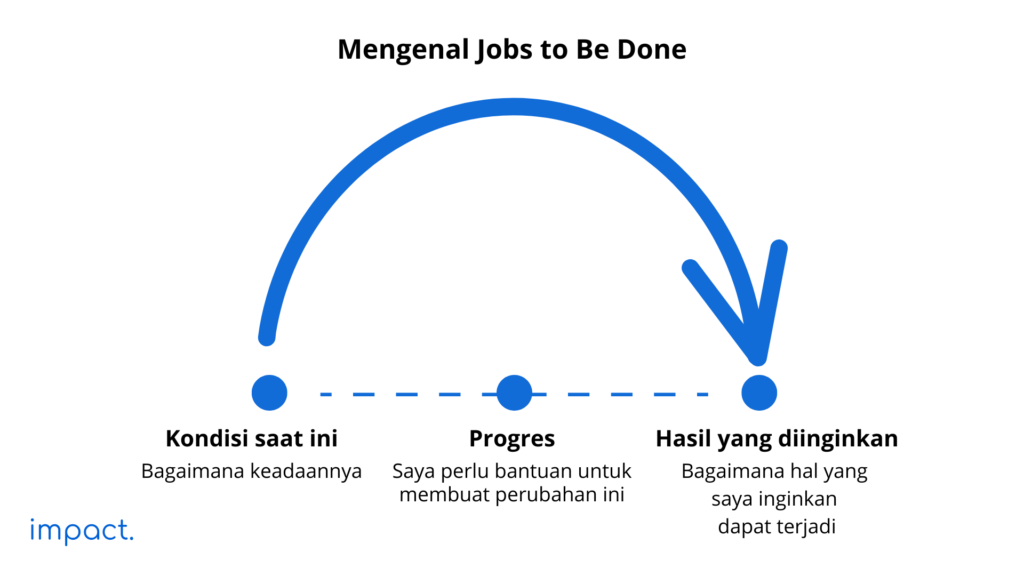 Mengenal Jobs to Be Done

Kondisi saat ini
Bagaimana keadaannya

Progres
Saya perlu bantuan untuk membuat perubahan ini

Hasil yang diinginkan
Bagaimana hal yang saya inginkan dapat terjadi

impact.